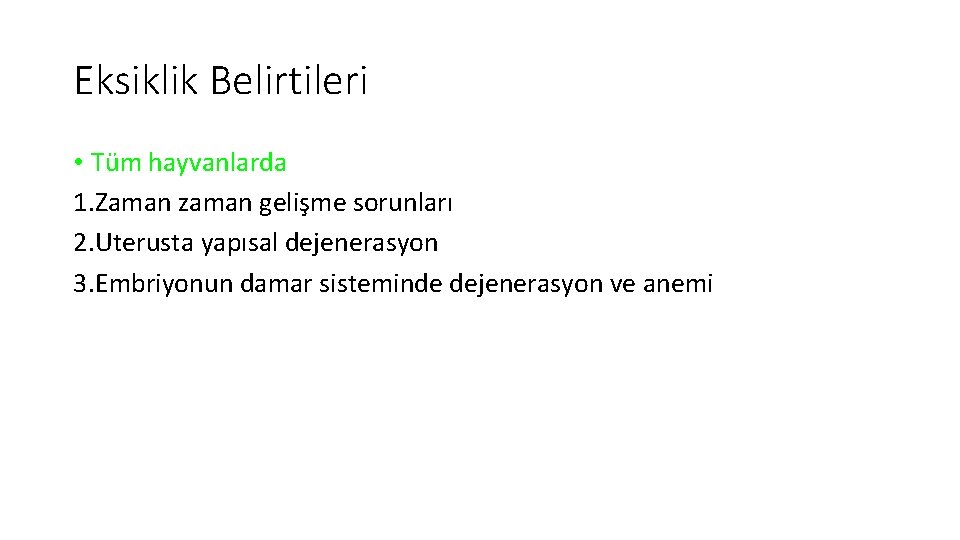 Eksiklik Belirtileri

• Tüm hayvanlarda
1.Zaman zaman gelişme sorunları
2.Uterusta yapısal dejenerasyon
3.Embriyonun damar sisteminde dejenerasyon ve anemi